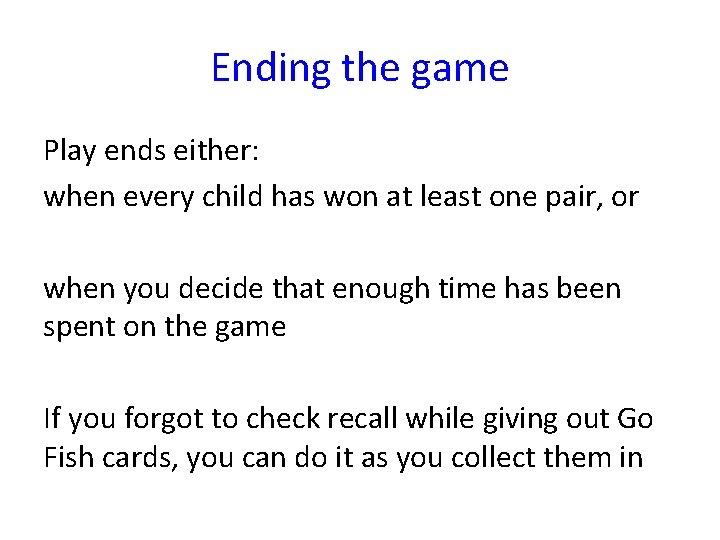 Ending the game

Play ends either:

when every child has won at least one pair, or

when you decide that enough time has been spent on the game

If you forgot to check recall while giving out Go Fish cards, you can do it as you collect them in